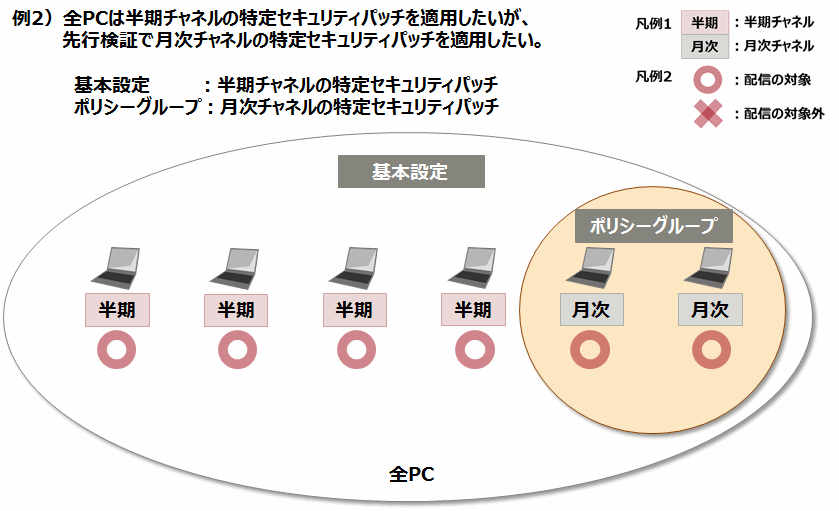 例2）全PCは半期チャネルの特定セキュリティパッチを適用したいが、先行検証で月次チャネルの特定セキュリティパッチを適用したい。

基本設定　　　：半期チャネルの特定セキュリティパッチ
ポリシーグループ：月次チャネルの特定セキュリティパッチ

凡例1　半期　：半期チャネル
月次　：月次チャネル

凡例2　：配信の対象
：配信の対象外

基本設定

ポリシーグループ

半期

半期

半期

半期

月次

月次

全PC